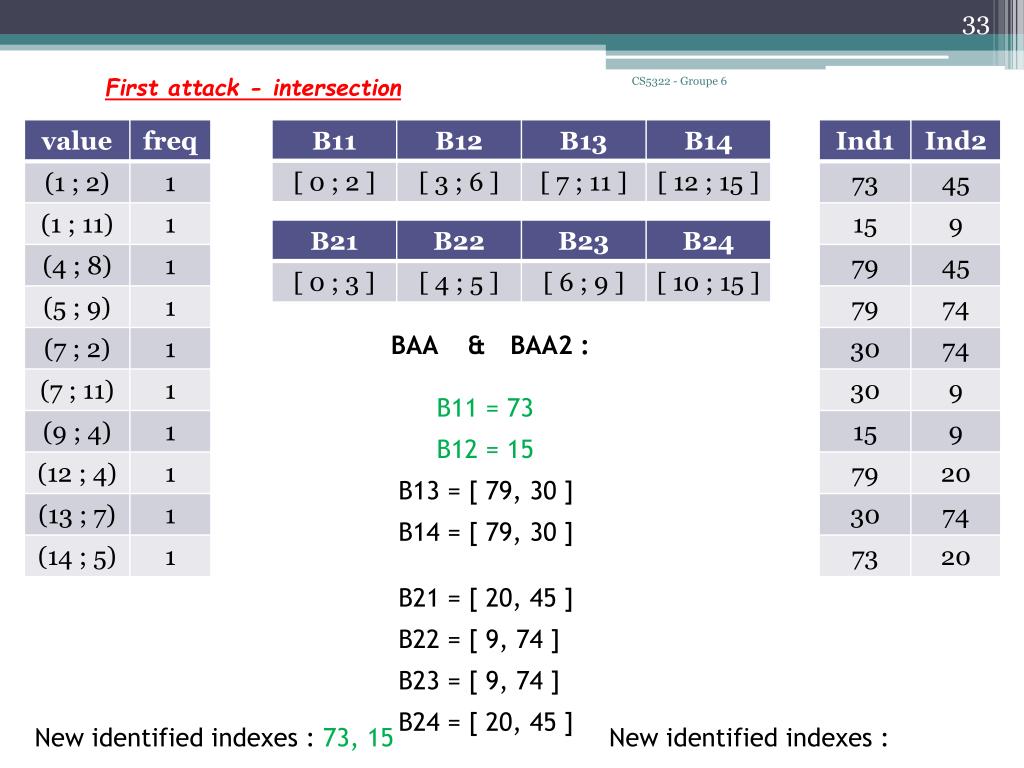 33

First attack - intersection

CS5322 - Groupe 6

| value | freq |
|---|---|
| (1 ; 2) | 1 |
| (1 ; 11) | 1 |
| (4 ; 8) | 1 |
| (5 ; 9) | 1 |
| (7 ; 2) | 1 |
| (7 ; 11) | 1 |
| (9 ; 4) | 1 |
| (12 ; 4) | 1 |
| (13 ; 7) | 1 |
| (14 ; 5) | 1 |

| B11 | B12 | B13 | B14 |
|---|---|---|---|
| [ 0 ; 2 ] | [ 3 ; 6 ] | [ 7 ; 11 ] | [ 12 ; 15 ] |

| B21 | B22 | B23 | B24 |
|---|---|---|---|
| [ 0 ; 3 ] | [ 4 ; 5 ] | [ 6 ; 9 ] | [ 10 ; 15 ] |

BAA & BAA2 :

B11 = 73
B12 = 15
B13 = [ 79, 30 ]
B14 = [ 79, 30 ]

B21 = [ 20, 45 ]
B22 = [ 9, 74 ]
B23 = [ 9, 74 ]
B24 = [ 20, 45 ]

| Ind1 | Ind2 |
|---|---|
| 73 | 45 |
| 15 | 9 |
| 79 | 45 |
| 79 | 74 |
| 30 | 74 |
| 30 | 9 |
| 15 | 9 |
| 79 | 20 |
| 30 | 74 |
| 73 | 20 |

New identified indexes : 73, 15

New identified indexes :